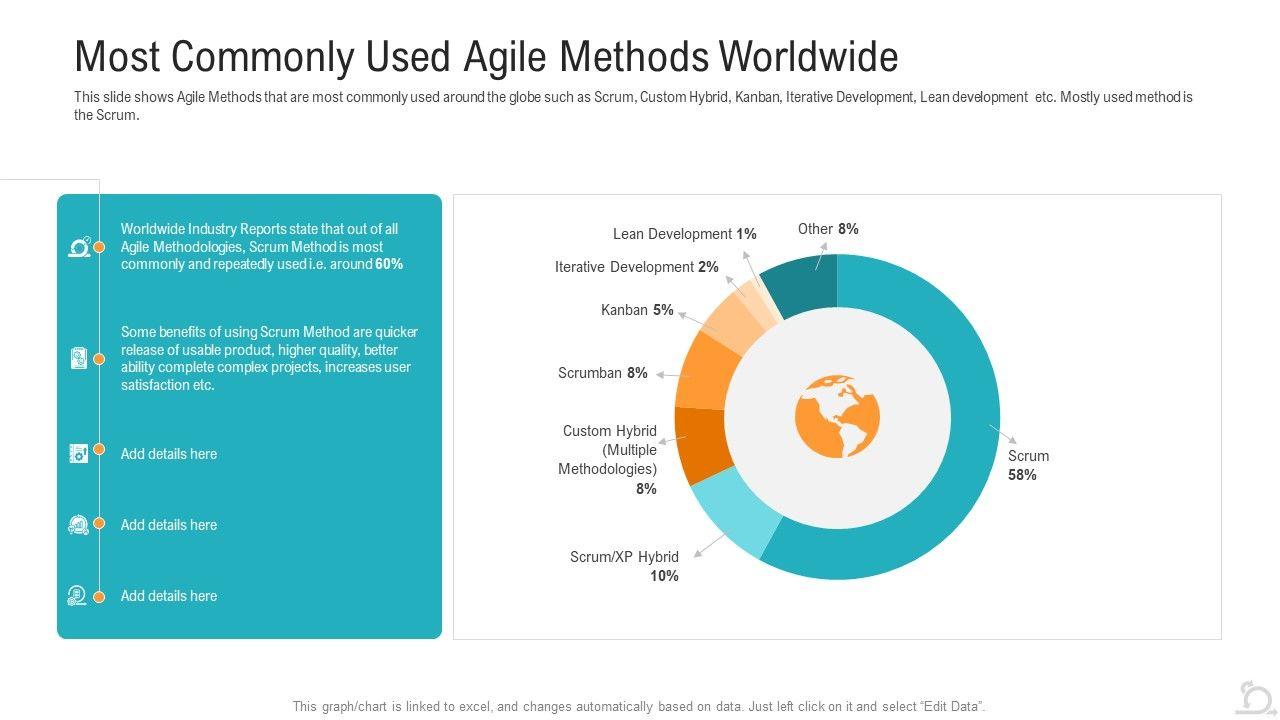 Most Commonly Used Agile Methods Worldwide

This slide shows Agile Methods that are most commonly used around the globe such as Scrum, Custom Hybrid, Kanban, Iterative Development, Lean development etc. Mostly used method is the Scrum.

Worldwide Industry Reports state that out of all Agile Methodologies, Scrum Method is most commonly and repeatedly used i.e. around 60%

Some benefits of using Scrum Method are quicker release of usable product, higher quality, better ability complete complex projects, increases user satisfaction etc.

Add details here

Add details here

Add details here

Lean Development 1%

Other 8%

Iterative Development 2%

Kanban 5%

Scrumban 8%

Custom Hybrid (Multiple Methodologies) 8%

Scrum/XP Hybrid 10%

Scrum 58%

This graph/chart is linked to excel, and changes automatically based on data. Just left click on it and select "Edit Data".